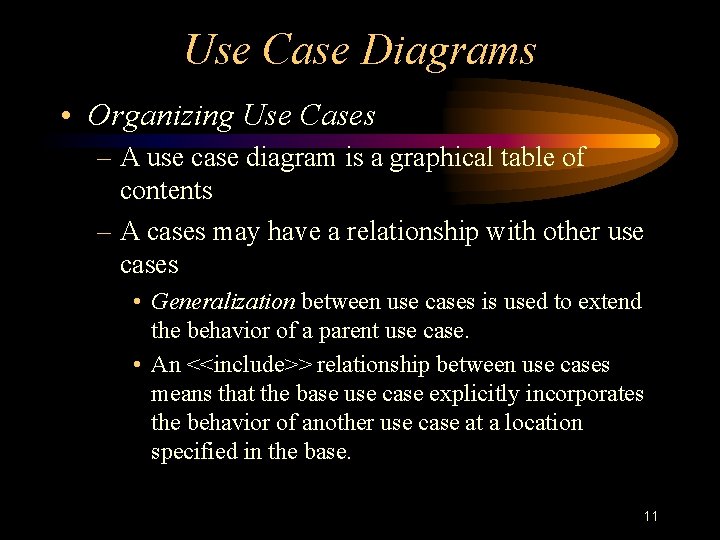 Use Case Diagrams

• Organizing Use Cases

– A use case diagram is a graphical table of contents

– A cases may have a relationship with other use cases

• Generalization between use cases is used to extend the behavior of a parent use case.

• An <<include>> relationship between use cases means that the base use case explicitly incorporates the behavior of another use case at a location specified in the base.

11